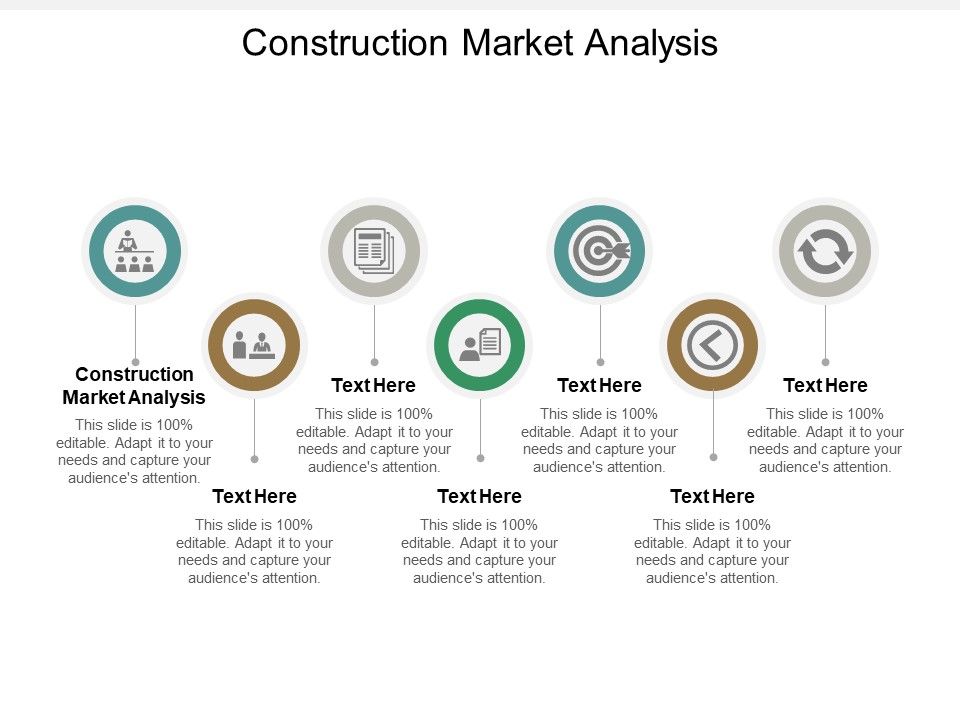 Construction Market Analysis

Construction Market Analysis
This slide is 100% editable. Adapt it to your needs and capture your audience's attention.

Text Here
This slide is 100% editable. Adapt it to your needs and capture your audience's attention.

Text Here
This slide is 100% editable. Adapt it to your needs and capture your audience's attention.

Text Here
This slide is 100% editable. Adapt it to your needs and capture your audience's attention.

Text Here
This slide is 100% editable. Adapt it to your needs and capture your audience's attention.

Text Here
This slide is 100% editable. Adapt it to your needs and capture your audience's attention.

Text Here
This slide is 100% editable. Adapt it to your needs and capture your audience's attention.